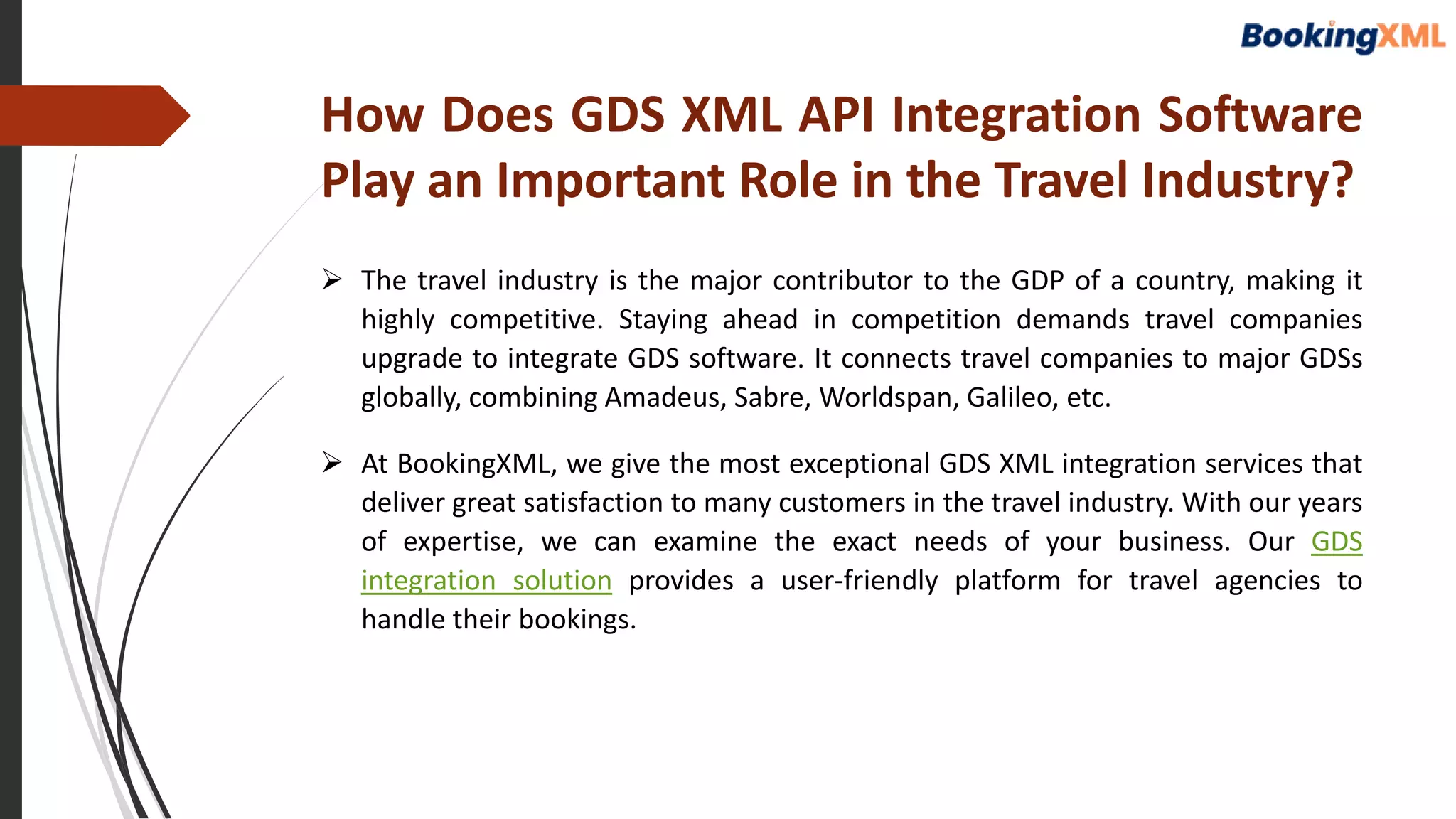 BookingXML

How Does GDS XML API Integration Software Play an Important Role in the Travel Industry?

➢ The travel industry is the major contributor to the GDP of a country, making it highly competitive. Staying ahead in competition demands travel companies upgrade to integrate GDS software. It connects travel companies to major GDSs globally, combining Amadeus, Sabre, Worldspan, Galileo, etc.

➢ At BookingXML, we give the most exceptional GDS XML integration services that deliver great satisfaction to many customers in the travel industry. With our years of expertise, we can examine the exact needs of your business. Our GDS integration solution provides a user-friendly platform for travel agencies to handle their bookings.